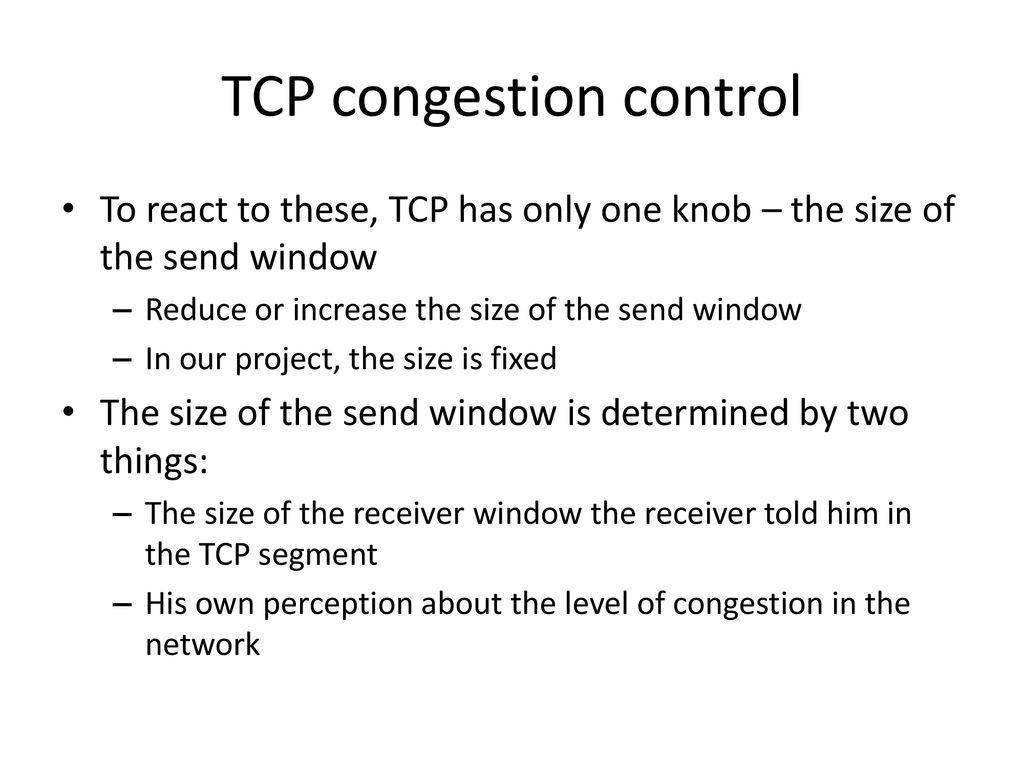 TCP congestion control

• To react to these, TCP has only one knob – the size of the send window
  – Reduce or increase the size of the send window
  – In our project, the size is fixed
• The size of the send window is determined by two things:
  – The size of the receiver window the receiver told him in the TCP segment
  – His own perception about the level of congestion in the network